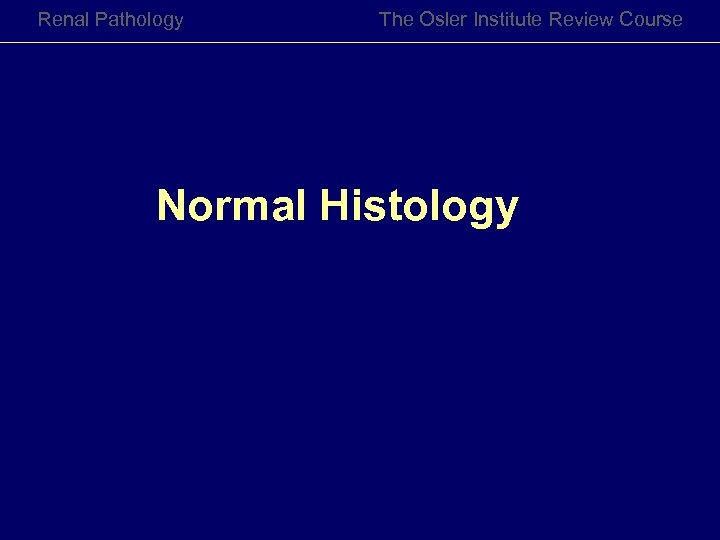 Renal Pathology The Osler Institute Review Course

Normal Histology